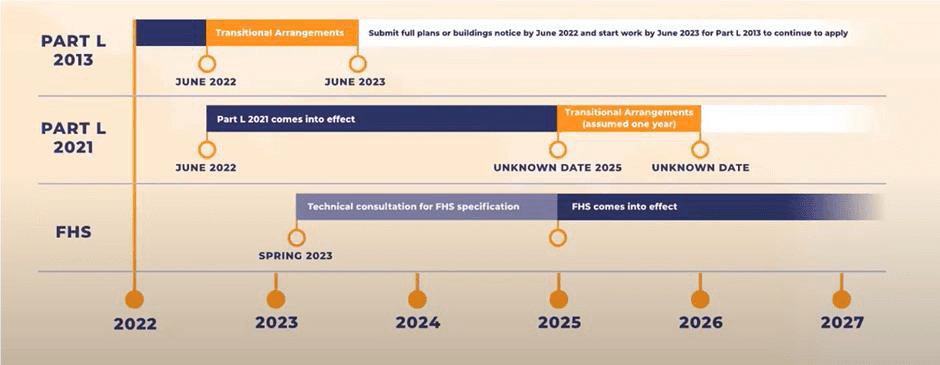 PART L 2013

Transitional Arrangements

Submit full plans or buildings notice by June 2022 and start work by June 2023 for Part L 2013 to continue to apply

JUNE 2022

JUNE 2023

PART L 2021

Part L 2021 comes into effect

Transitional Arrangements (assumed one year)

JUNE 2022

UNKNOWN DATE 2025

UNKNOWN DATE

FHS

Technical consultation for FHS specification

FHS comes into effect

SPRING 2023

2022

2023

2024

2025

2026

2027